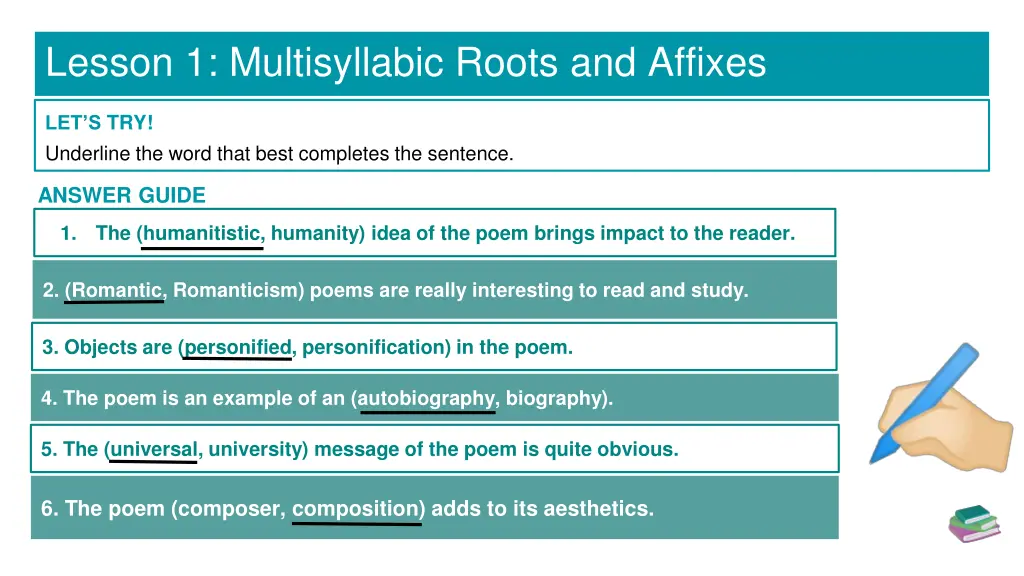 Lesson 1: Multisyllabic Roots and Affixes

LET'S TRY!

Underline the word that best completes the sentence.

ANSWER GUIDE

1. The (humanitistic, humanity) idea of the poem brings impact to the reader.

2. (Romantic, Romanticism) poems are really interesting to read and study.

3. Objects are (personified, personification) in the poem.

4. The poem is an example of an (autobiography, biography).

5. The (universal, university) message of the poem is quite obvious.

6. The poem (composer, composition) adds to its aesthetics.